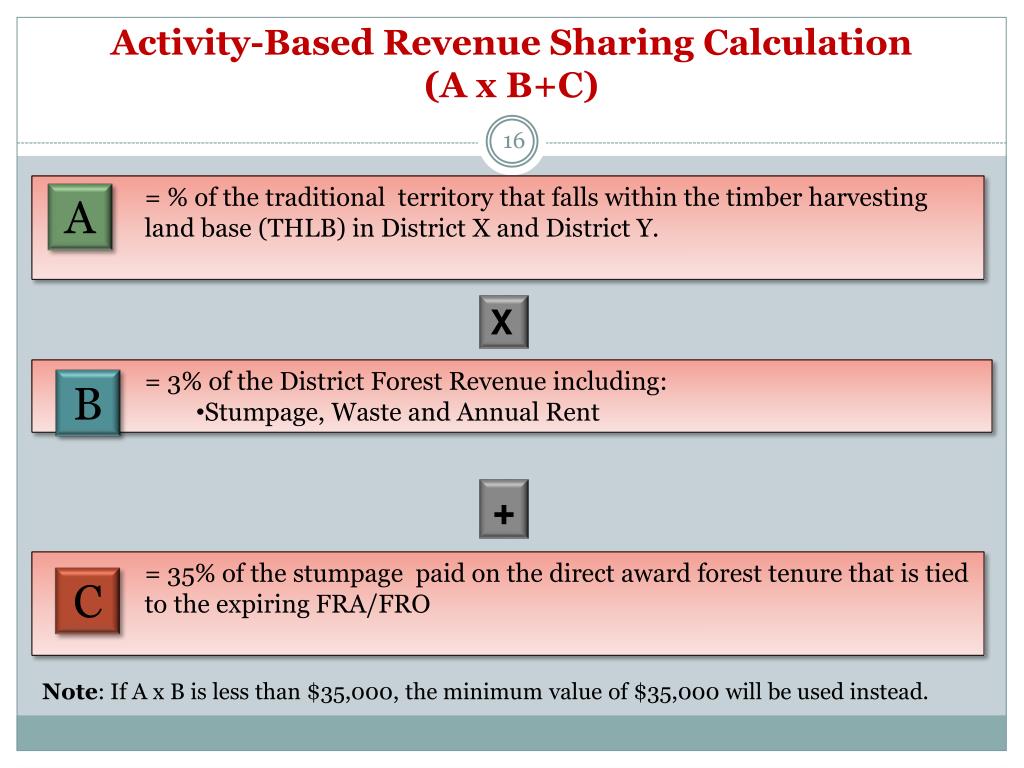 Activity-Based Revenue Sharing Calculation
(A x B+C)

16

A

= % of the traditional territory that falls within the timber harvesting land base (THLB) in District X and District Y.

X

B

= 3% of the District Forest Revenue including:
•Stumpage, Waste and Annual Rent

+

C

= 35% of the stumpage paid on the direct award forest tenure that is tied to the expiring FRA/FRO

**Note**: If A x B is less than \$35,000, the minimum value of \$35,000 will be used instead.